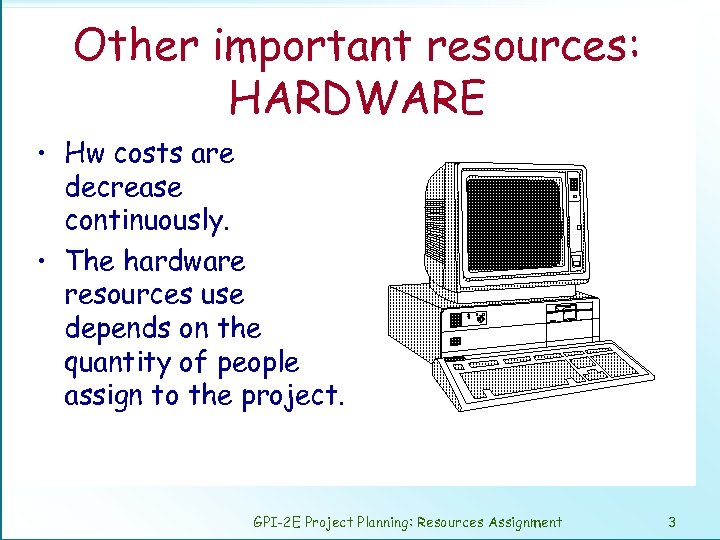 Other important resources: HARDWARE

• Hw costs are decrease continuously.

• The hardware resources use depends on the quantity of people assign to the project.

GPI-2E Project Planning: Resources Assignment

3